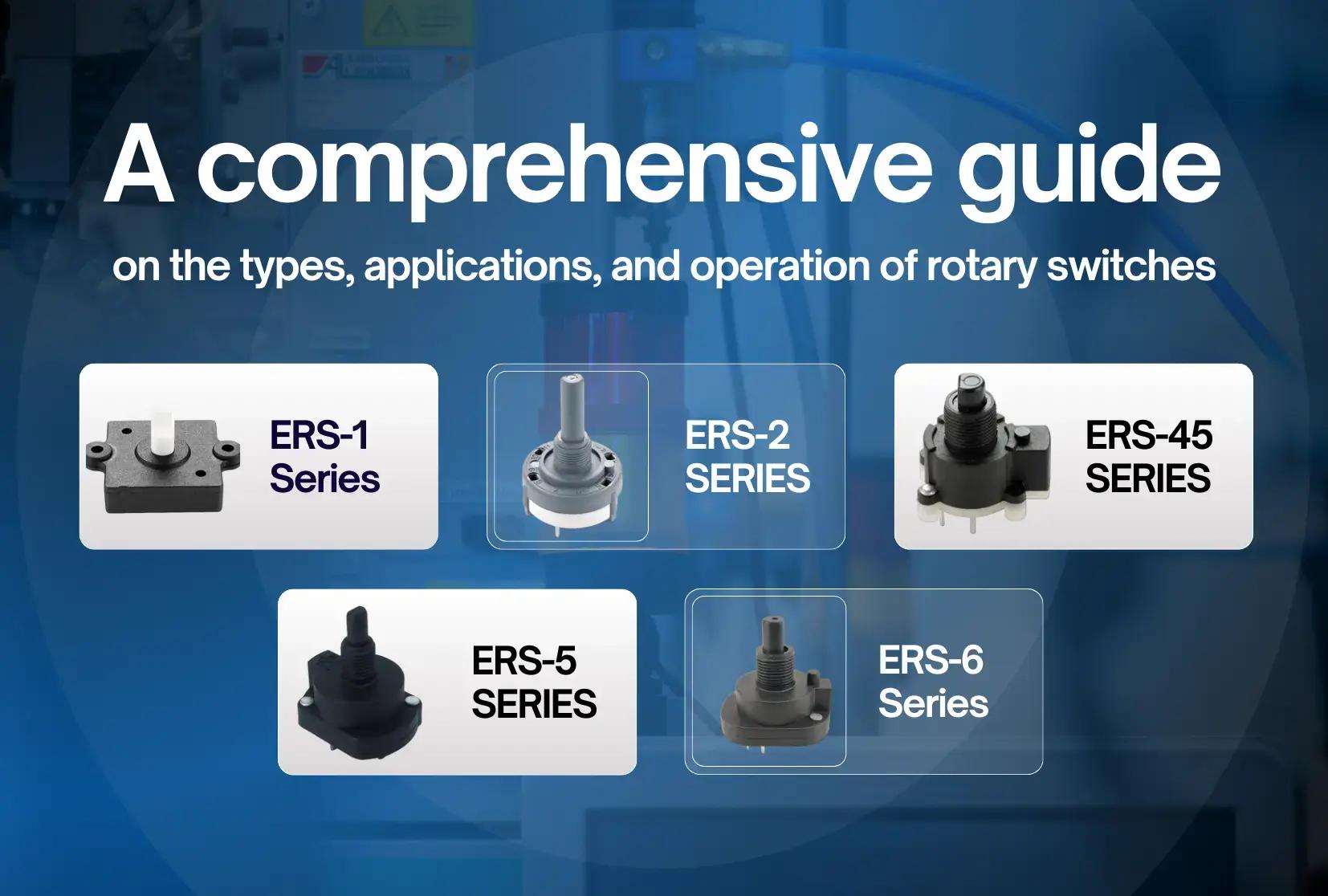 A comprehensive guide

on the types, applications, and operation of rotary switches

ERS-1 Series

ERS-2 SERIES

ERS-45 SERIES

ERS-5 SERIES

ERS-6 Series